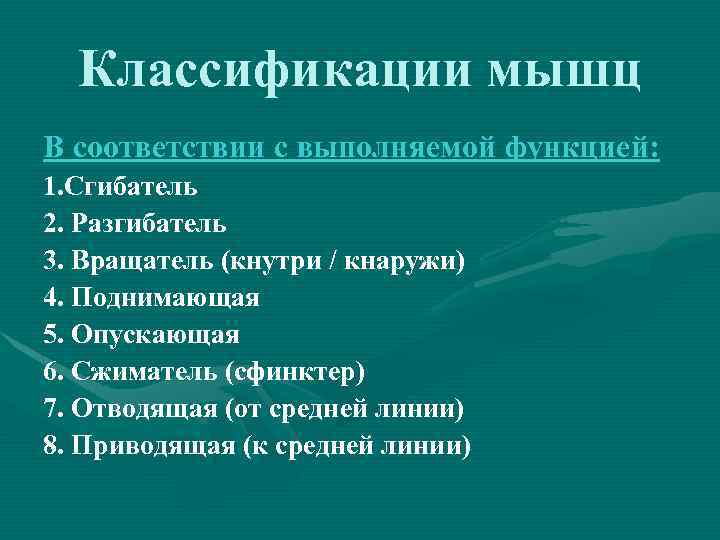 Классификации мышц

В соответствии с выполняемой функцией:

1.Сгибатель
2. Разгибатель
3. Вращатель (кнутри / кнаружи)
4. Поднимающая
5. Опускающая
6. Сжиматель (сфинктер)
7. Отводящая (от средней линии)
8. Приводящая (к средней линии)